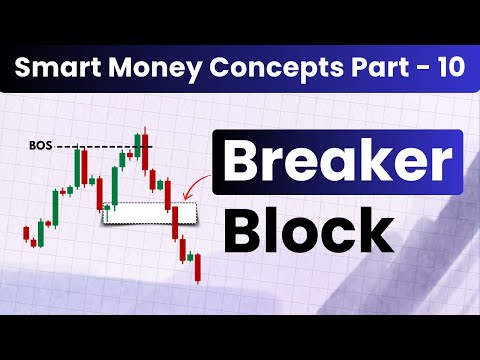 Smart Money Concepts Part - 10

BOS

Breaker

Block